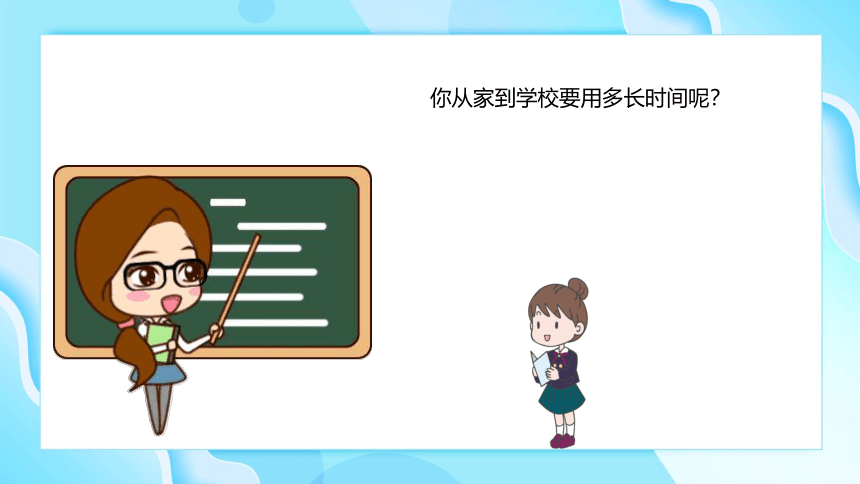 你从家到学校要用多长时间呢?